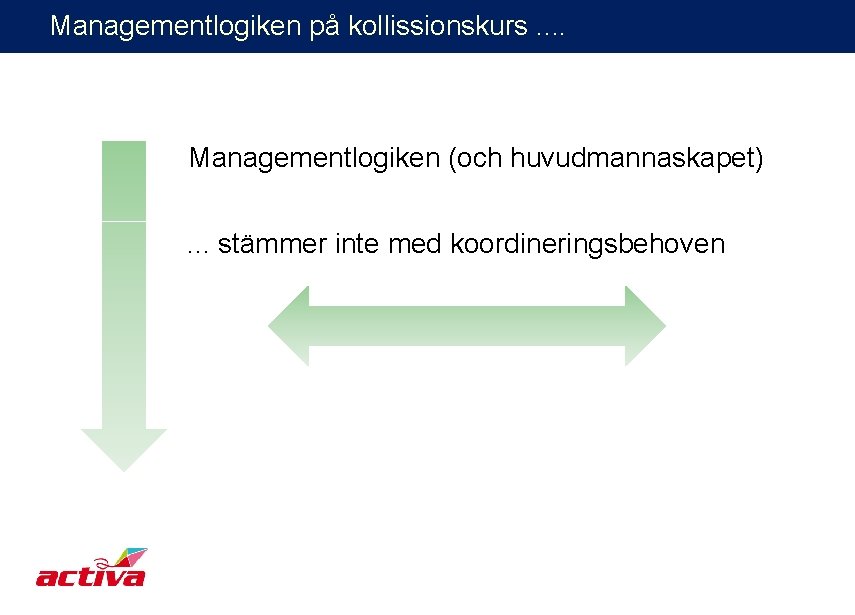 Managementlogiken på kollissionskurs ....

Managementlogiken (och huvudmannaskapet)

... stämmer inte med koordineringsbehoven

activa